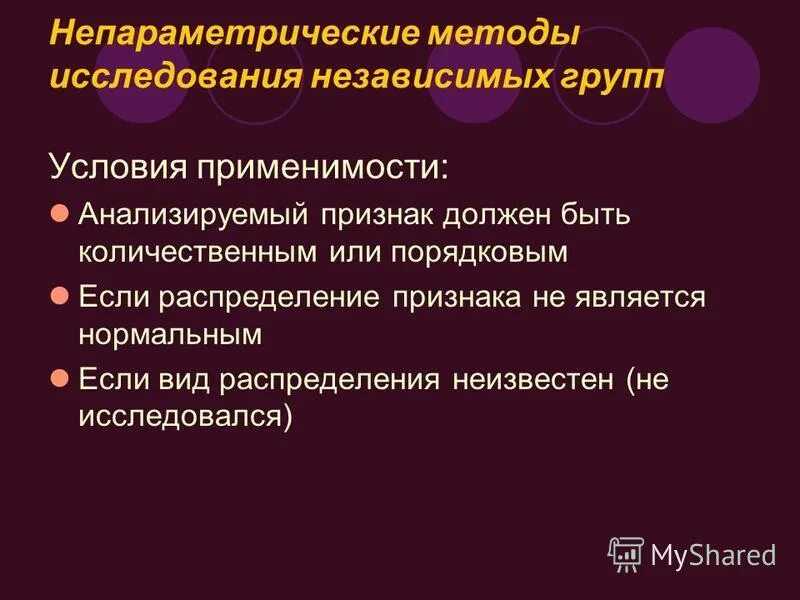 Непараметрические методы исследования независимых групп

Условия применимости:

Анализируемый признак должен быть количественным или порядковым

Если распределение признака не является нормальным

Если вид распределения неизвестен (не исследовался)

MyShared